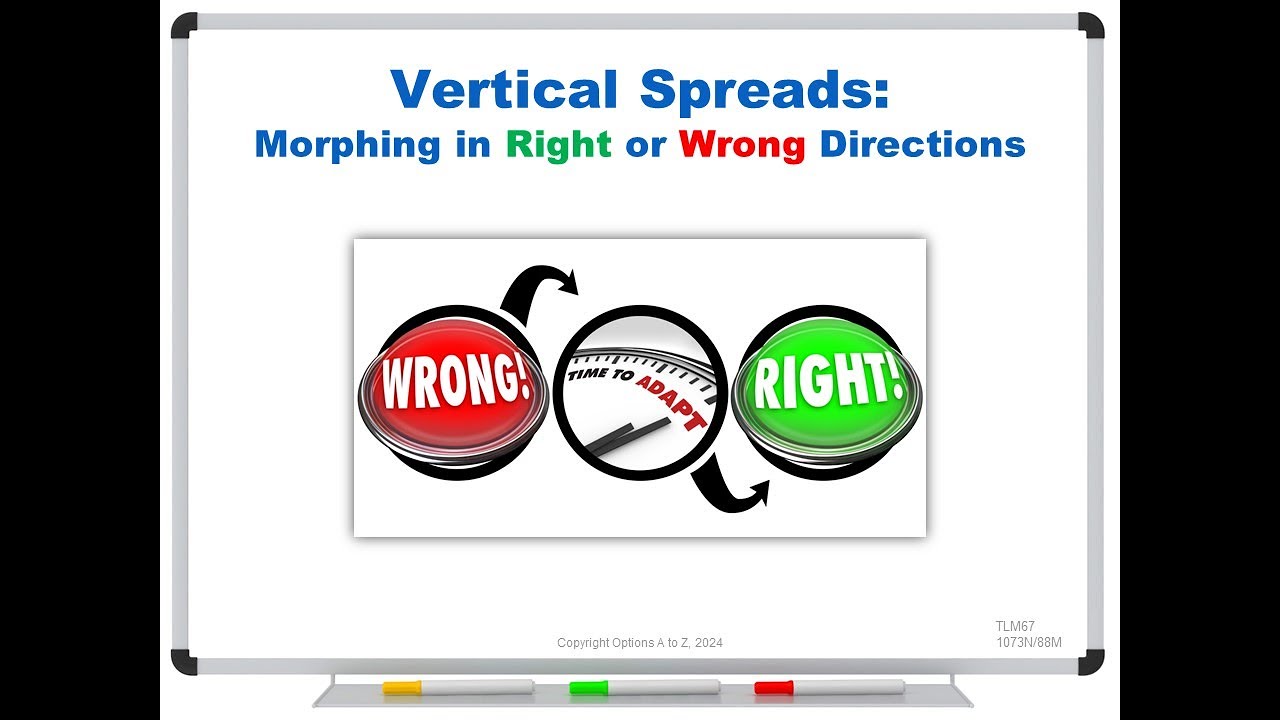 Vertical Spreads:
Morphing in Right or Wrong Directions

WRONG!

TIME TO ADAPT

RIGHT!

Copyright Options A to Z, 2024

TLM67
1073N/88M